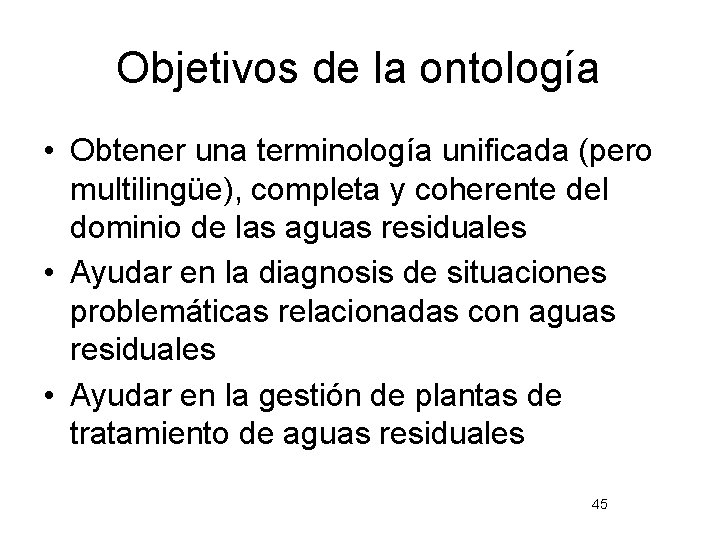 Objetivos de la ontología

• Obtener una terminología unificada (pero multilingüe), completa y coherente del dominio de las aguas residuales
• Ayudar en la diagnosis de situaciones problemáticas relacionadas con aguas residuales
• Ayudar en la gestión de plantas de tratamiento de aguas residuales

45